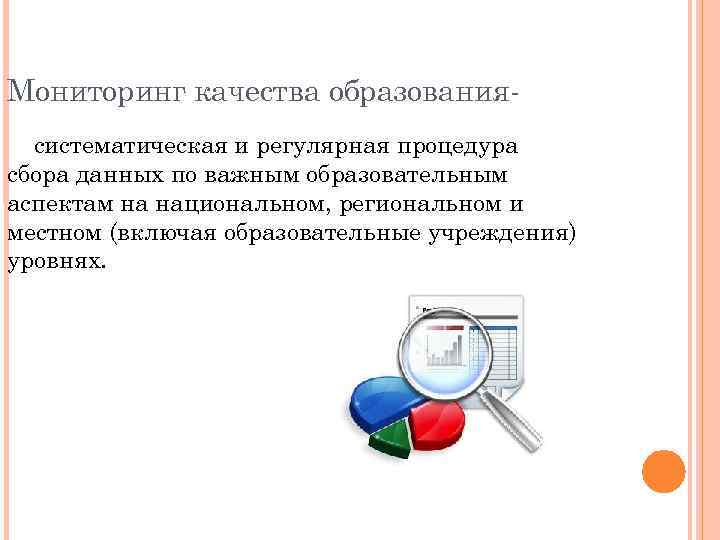 Мониторинг качества образования-

систематическая и регулярная процедура сбора данных по важным образовательным аспектам на национальном, региональном и местном (включая образовательные учреждения) уровнях.